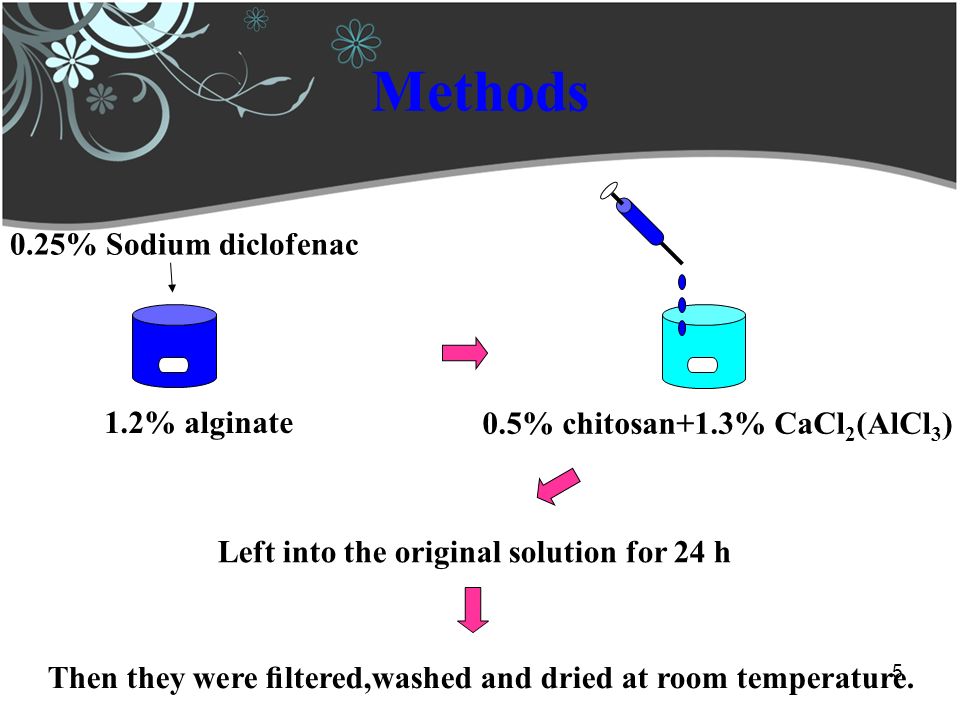 Methods

0.25% Sodium diclofenac

1.2% alginate

0.5% chitosan+1.3% $CaCl_2(AlCl_3)$

Left into the original solution for 24 h

Then they were filtered,washed and dried at room temperature.

5